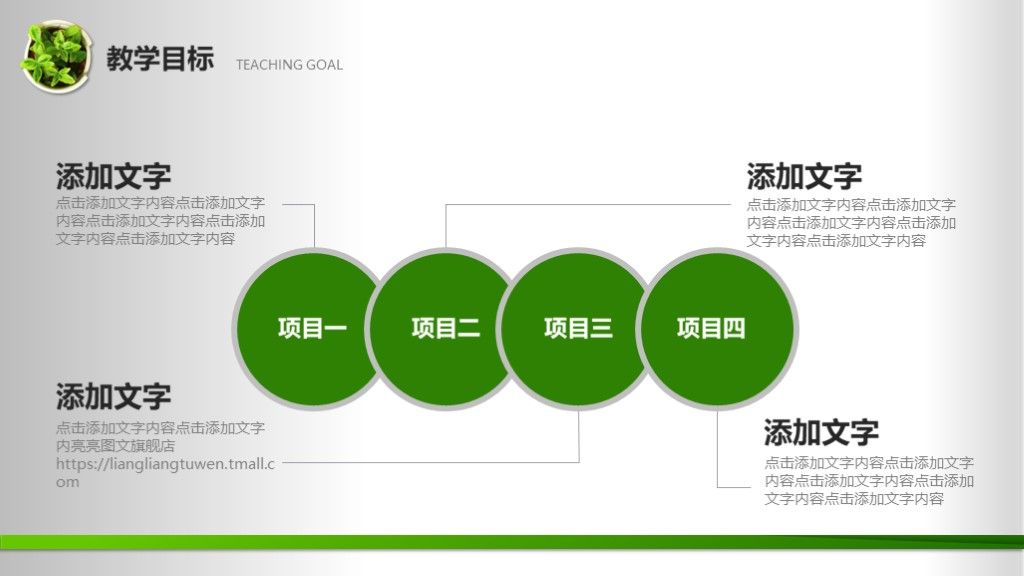 教学目标 TEACHING GOAL

添加文字
点击添加文字内容点击添加文字内容点击添加文字内容点击添加文字内容点击添加文字内容

添加文字
点击添加文字内容点击添加文字内容点击添加文字内容点击添加文字内容点击添加文字内容

项目一
项目二
项目三
项目四

添加文字
点击添加文字内容点击添加文字内亮亮图文旗舰店 https://liangliangtuwen.tmall.com

添加文字
点击添加文字内容点击添加文字内容点击添加文字内容点击添加文字内容点击添加文字内容